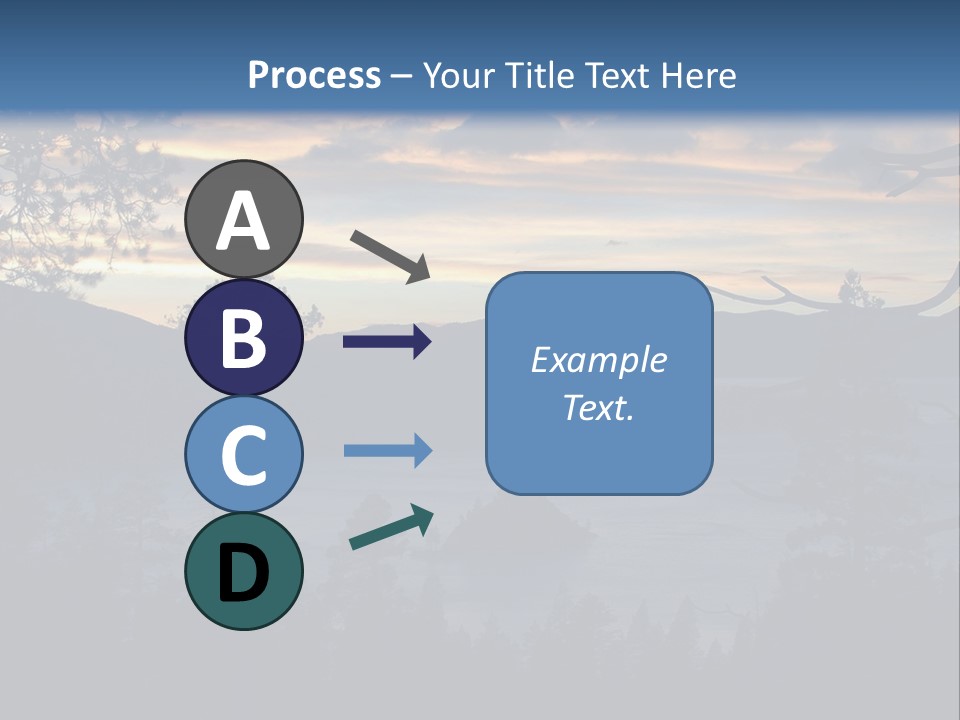 Process – Your Title Text Here

A

B

C

D

Example Text.